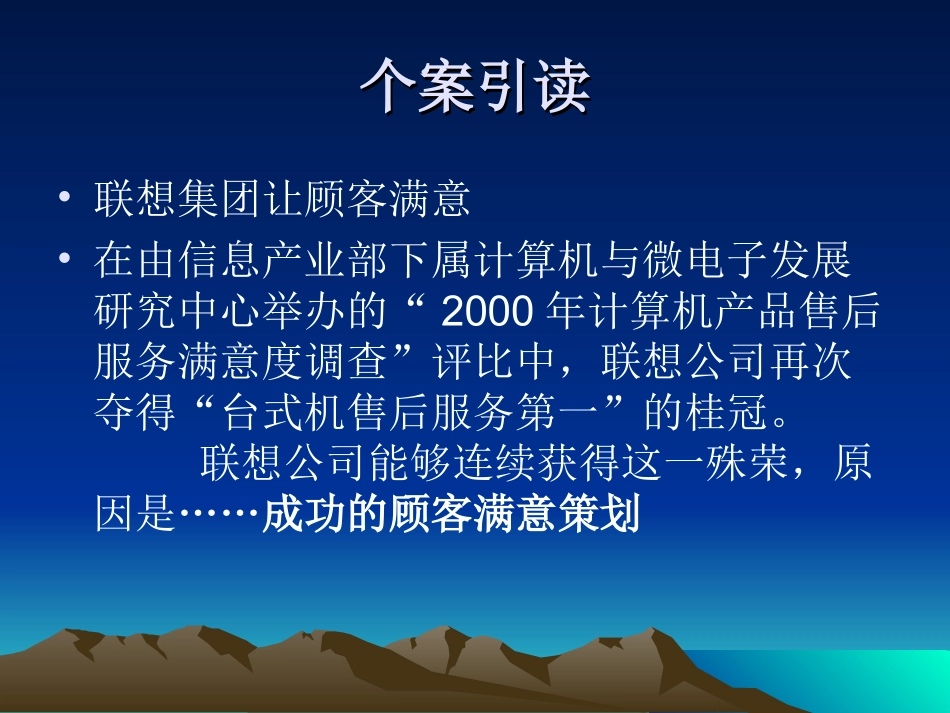 个案引读

• 联想集团让顾客满意

• 在由信息产业部下属计算机与微电子发展研究中心举办的“ 2000 年计算机产品售后服务满意度调查”评比中，联想公司再次夺得“台式机售后服务第一”的桂冠。

联想公司能够连续获得这一殊荣，原因是……成功的顾客满意策划